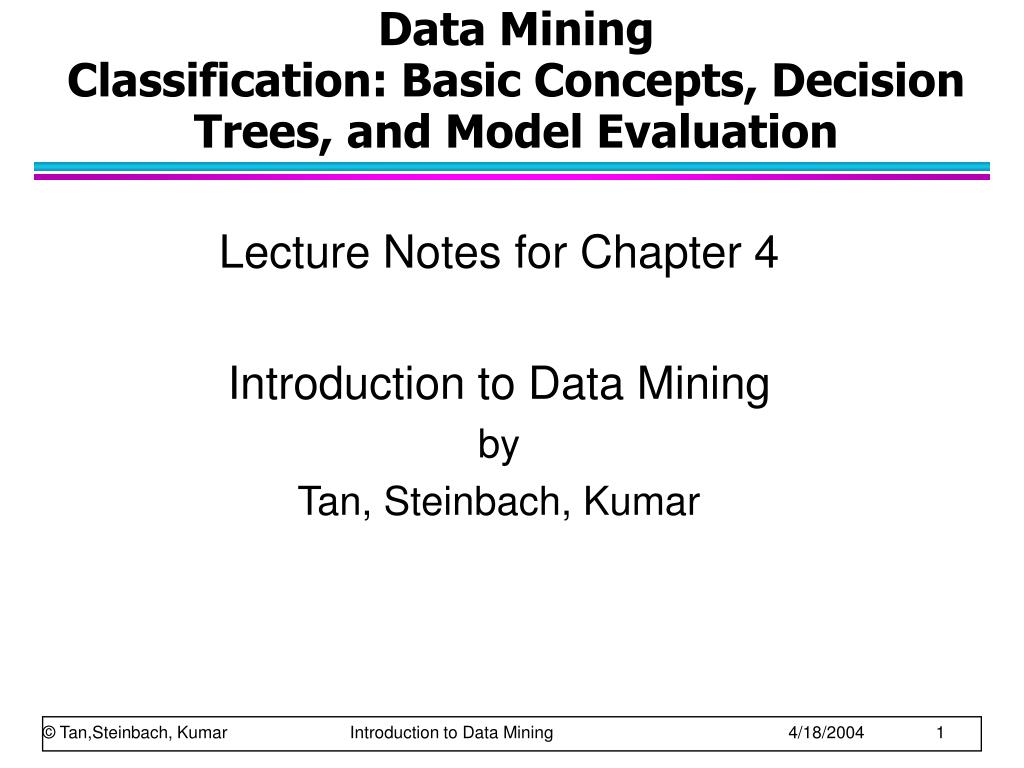 Data Mining
Classification: Basic Concepts, Decision Trees, and Model Evaluation

Lecture Notes for Chapter 4

Introduction to Data Mining
by
Tan, Steinbach, Kumar

© Tan,Steinbach, Kumar Introduction to Data Mining 4/18/2004 1